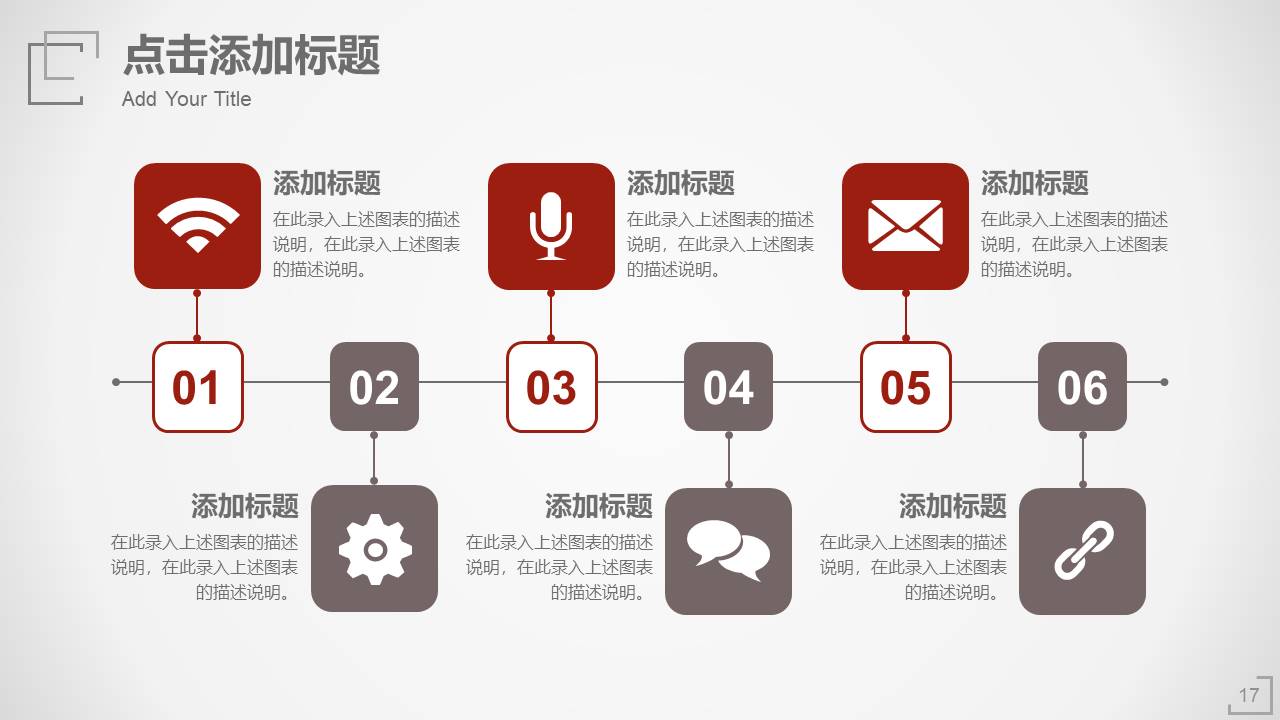 点击添加标题
Add Your Title

添加标题
在此录入上述图表的描述说明，在此录入上述图表的描述说明。

添加标题
在此录入上述图表的描述说明，在此录入上述图表的描述说明。

添加标题
在此录入上述图表的描述说明，在此录入上述图表的描述说明。

01 02 03 04 05 06

添加标题
在此录入上述图表的描述说明，在此录入上述图表的描述说明。

添加标题
在此录入上述图表的描述说明，在此录入上述图表的描述说明。

添加标题
在此录入上述图表的描述说明，在此录入上述图表的描述说明。

17